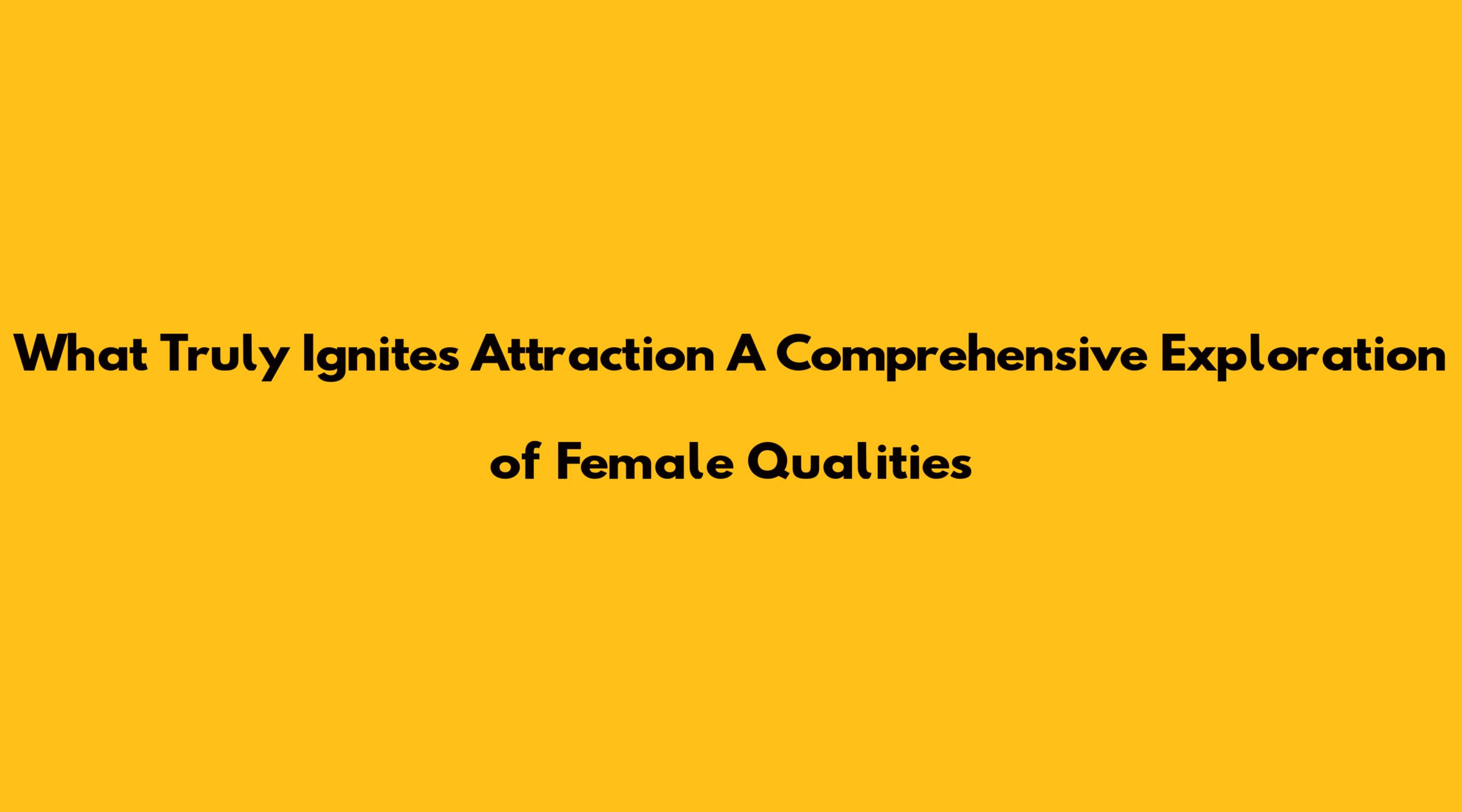 What Truly Ignites Attraction A Comprehensive Exploration of Female Qualities